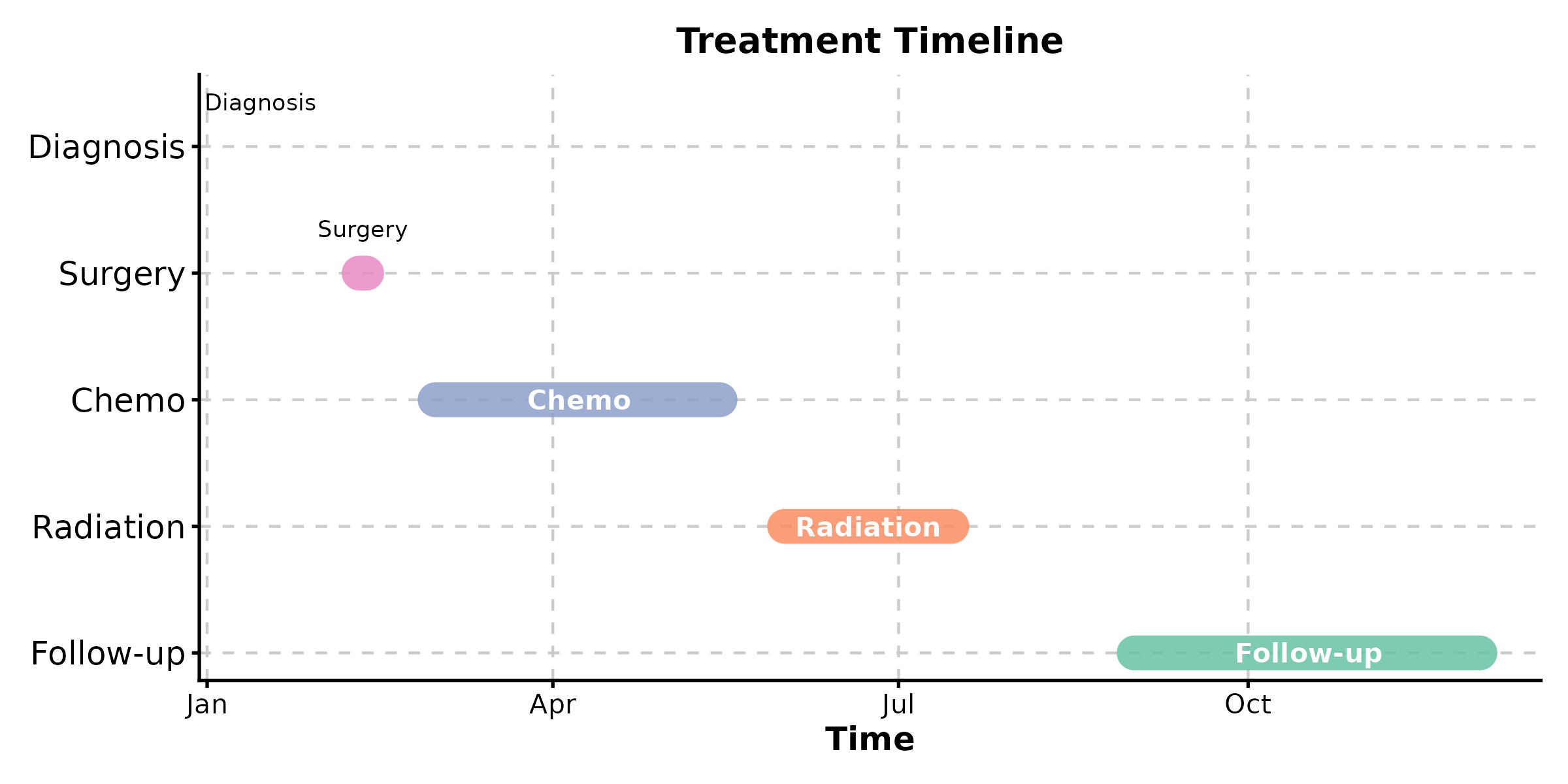 Treatment Timeline

Diagnosis
Surgery
Chemo
Radiation
Follow-up

Diagnosis
Surgery
Chemo
Radiation
Follow-up

Jan
Apr
Jul
Oct
Time